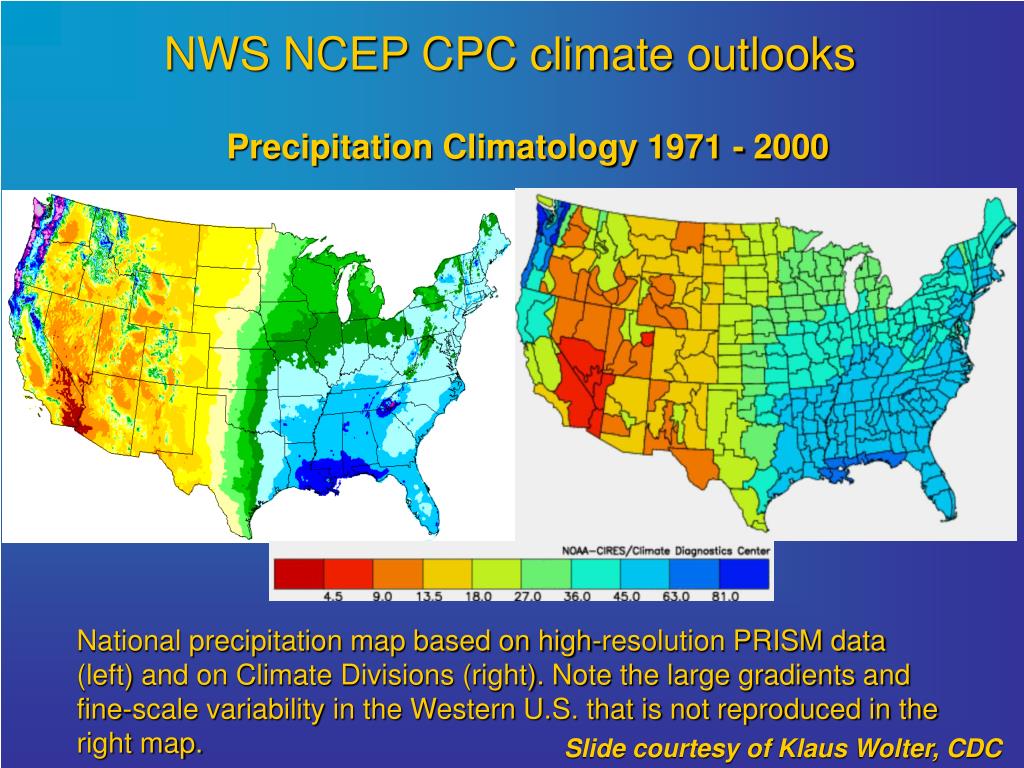 NWS NCEP CPC climate outlooks

Precipitation Climatology 1971 - 2000

NOAA-CIRES/Climate Diagnostics Center

4.5 9.0 13.5 18.0 27.0 36.0 45.0 63.0 81.0

National precipitation map based on high-resolution PRISM data (left) and on Climate Divisions (right). Note the large gradients and fine-scale variability in the Western U.S. that is not reproduced in the right map.

Slide courtesy of Klaus Wolter, CDC